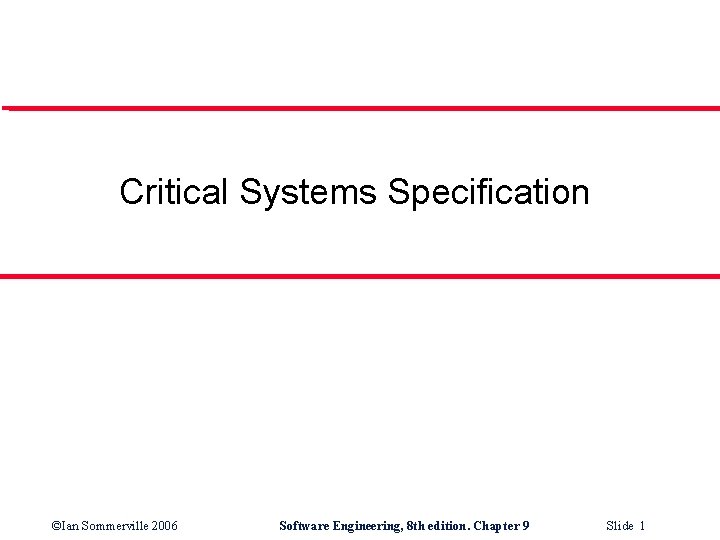 Critical Systems Specification

©Ian Sommerville 2006 Software Engineering, 8th edition. Chapter 9 Slide 1